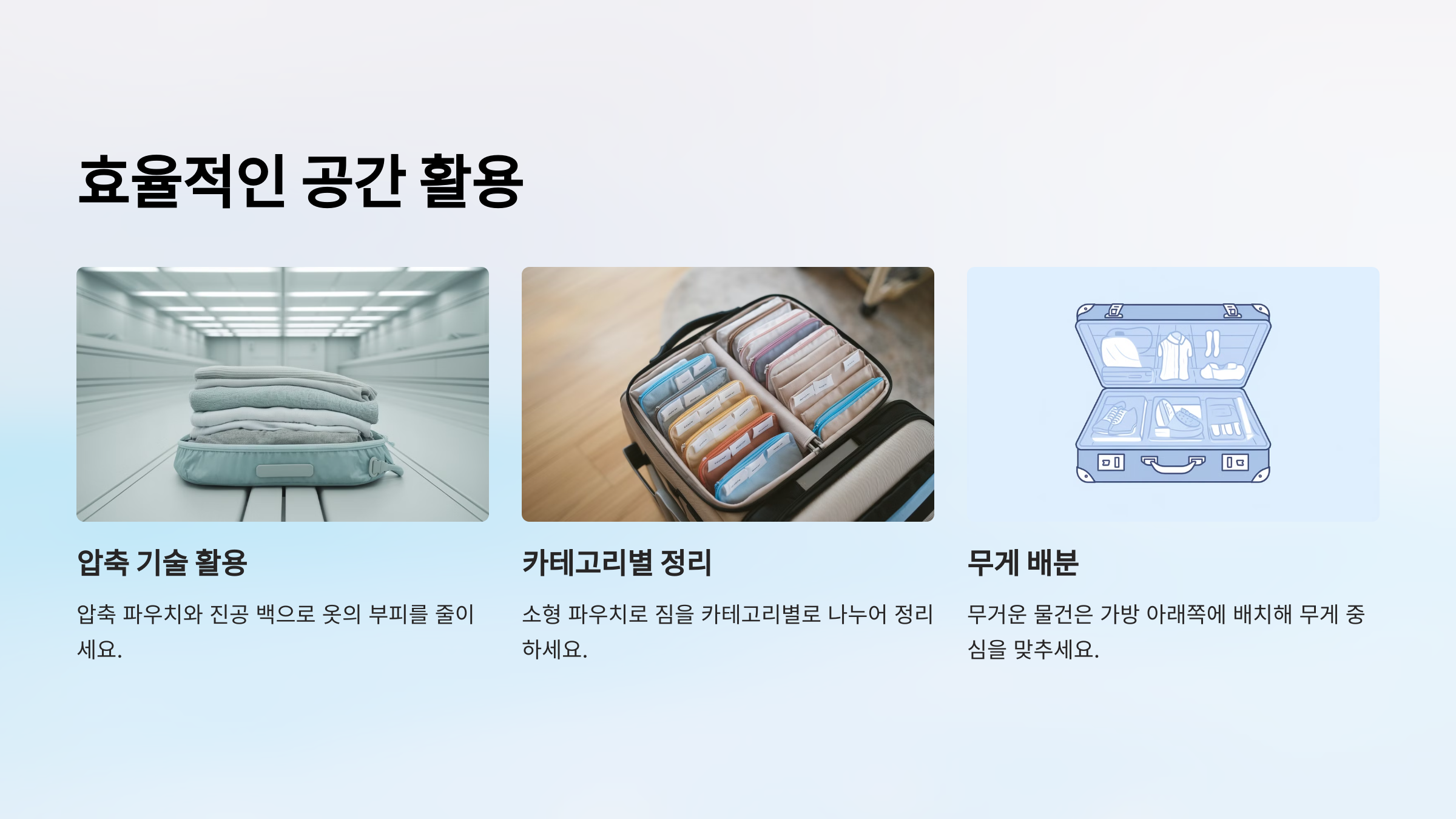 효율적인 공간 활용

압축 기술 활용

압축 파우치와 진공 백으로 옷의 부피를 줄이세요.

카테고리별 정리

소형 파우치로 짐을 카테고리별로 나누어 정리하세요.

무게 배분

무거운 물건은 가방 아래쪽에 배치해 무게 중심을 맞추세요.